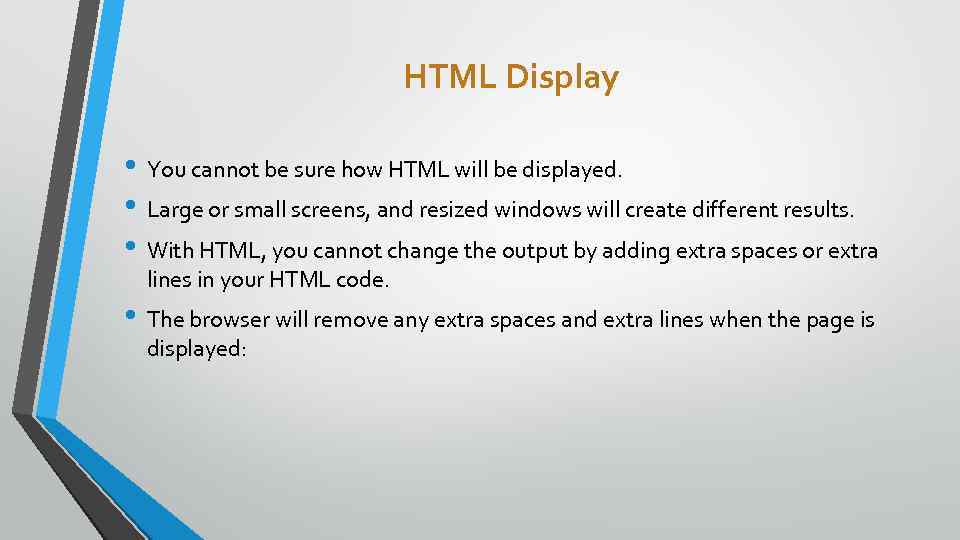 HTML Display

• You cannot be sure how HTML will be displayed.
• Large or small screens, and resized windows will create different results.
• With HTML, you cannot change the output by adding extra spaces or extra lines in your HTML code.
• The browser will remove any extra spaces and extra lines when the page is displayed: